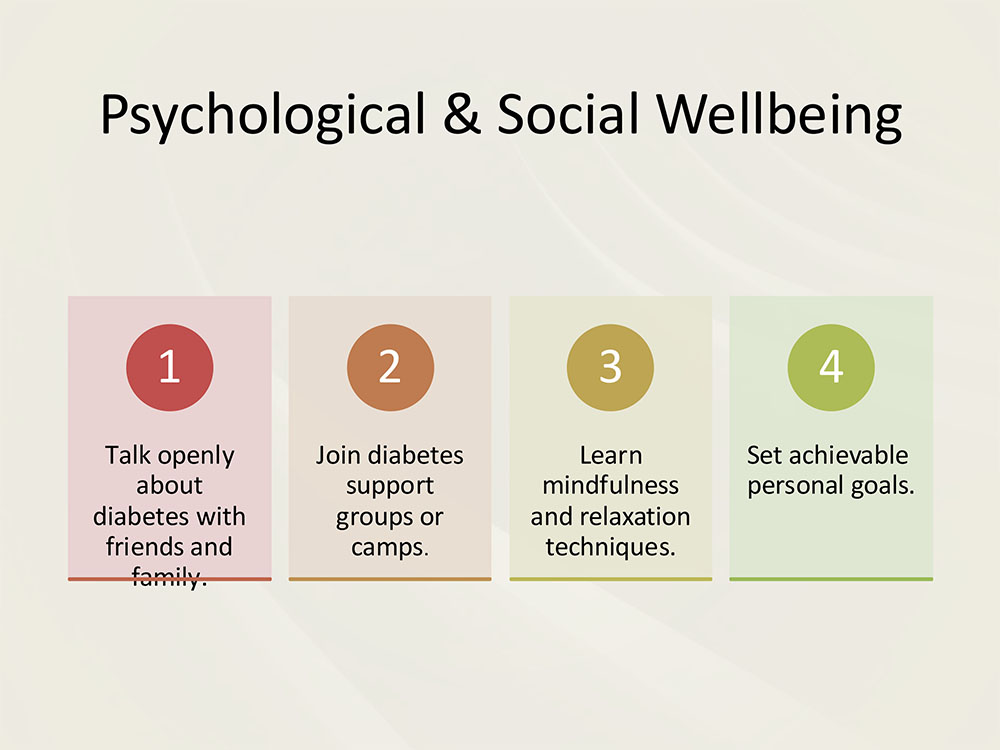 Psychological & Social Wellbeing

1

Talk openly about diabetes with friends and family.

2

Join diabetes support groups or camps.

3

Learn mindfulness and relaxation techniques.

4

Set achievable personal goals.